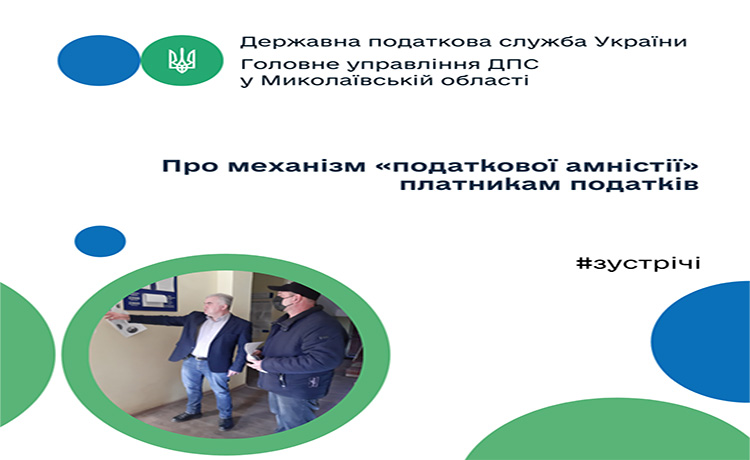 Державна податкова служба України
Головне управління ДПС
у Миколаївській області

Про механізм «податкової амністії»
платникам податків

#зустрічі